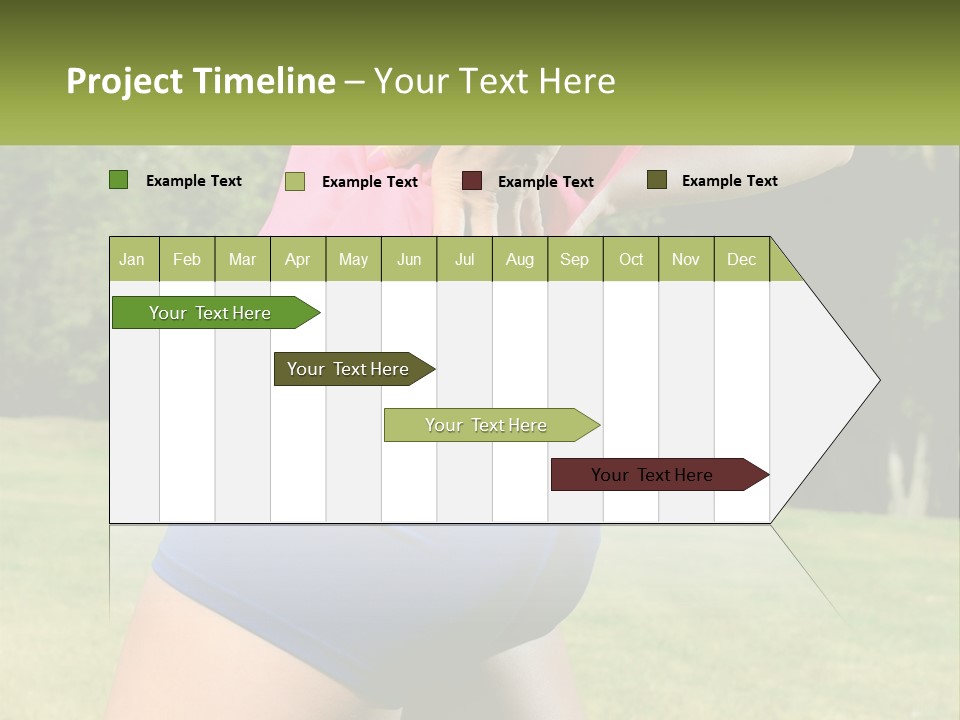 Project Timeline – Your Text Here

Example Text
Example Text
Example Text
Example Text

| Jan | Feb | Mar | Apr | May | Jun | Jul | Aug | Sep | Oct | Nov | Dec |
|---|---|---|---|---|---|---|---|---|---|---|---|

Your Text Here
Your Text Here
Your Text Here
Your Text Here